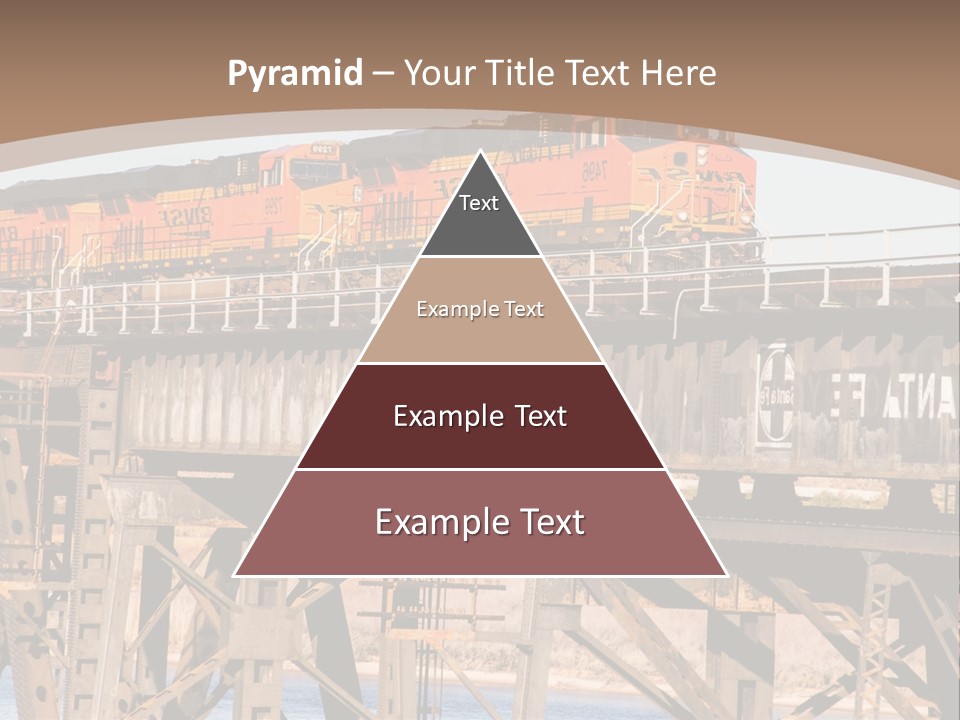 Pyramid – Your Title Text Here

Text

Example Text

Example Text

Example Text